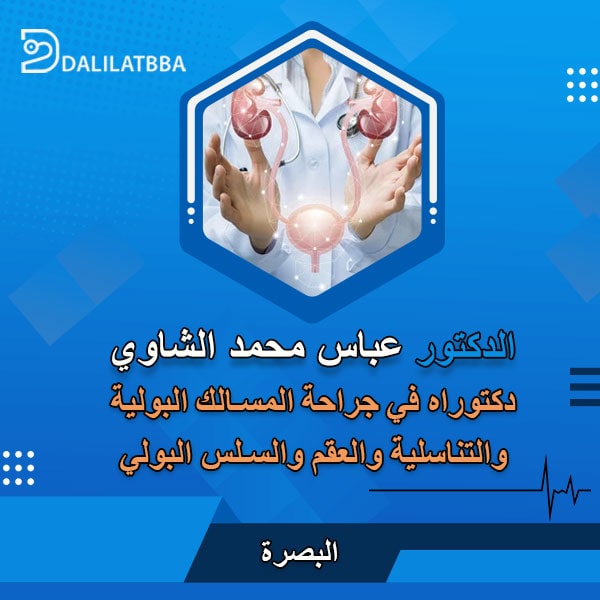 DALILATBBA

الدكتور عباس محمد الشاوي
دكتوراه في جراحة المسالك البولية والتناسلية والعقم والسلس البولي

البصرة